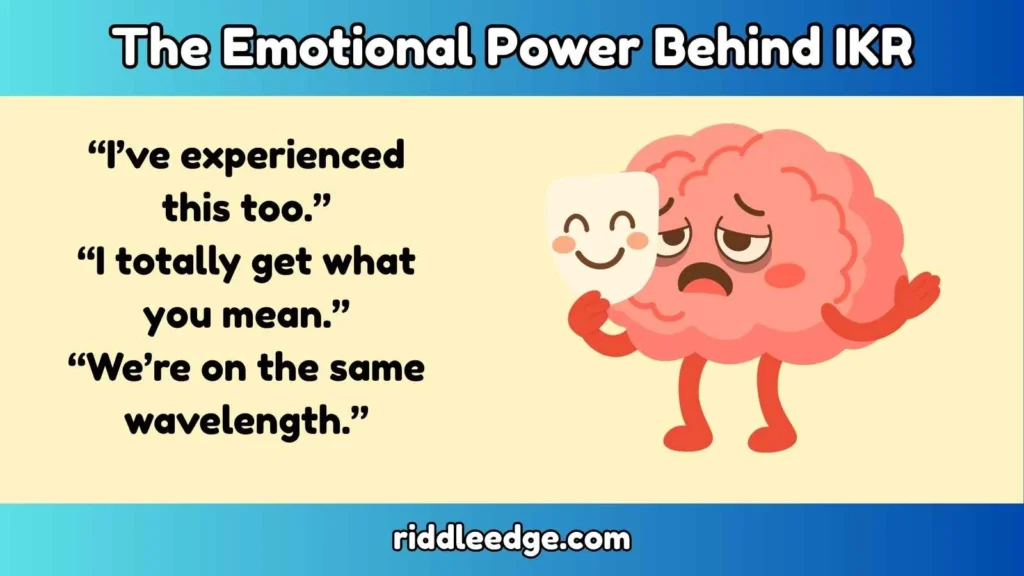 The Emotional Power Behind IKR

“I’ve experienced this too.”
“I totally get what you mean.”
“We’re on the same wavelength.”

riddleedge.com